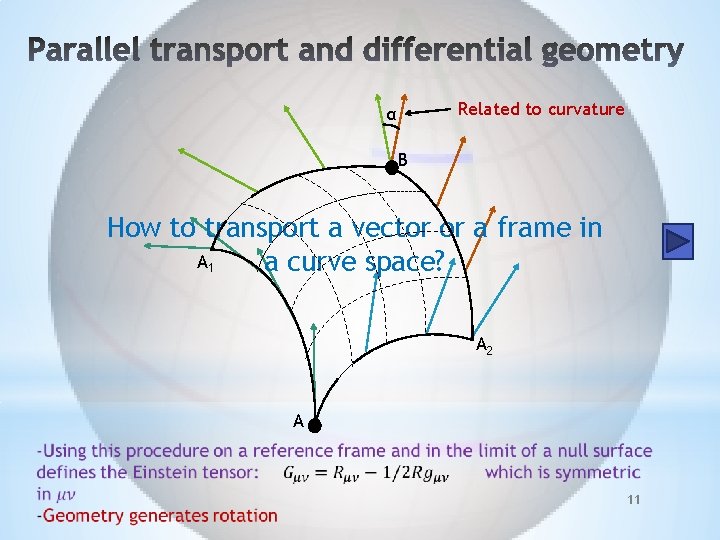 Parallel transport and differential geometry

α

Related to curvature

B

How to transport a vector or a frame in a curve space?

$A_1$

$A_2$

A

-Using this procedure on a reference frame and in the limit of a null surface defines the Einstein tensor: $G_{\mu\nu} = R_{\mu\nu} - 1/2Rg_{\mu\nu}$ which is symmetric in $\mu\nu$

-Geometry generates rotation

11